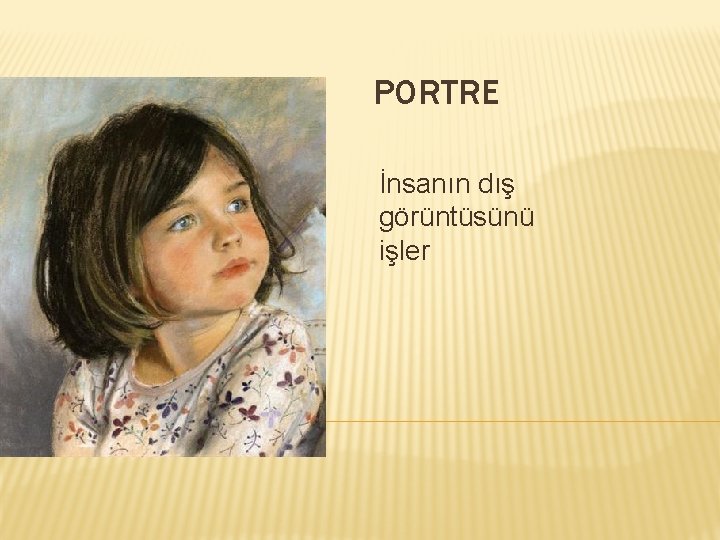 PORTRE

İnsanın dış görüntüsünü işler